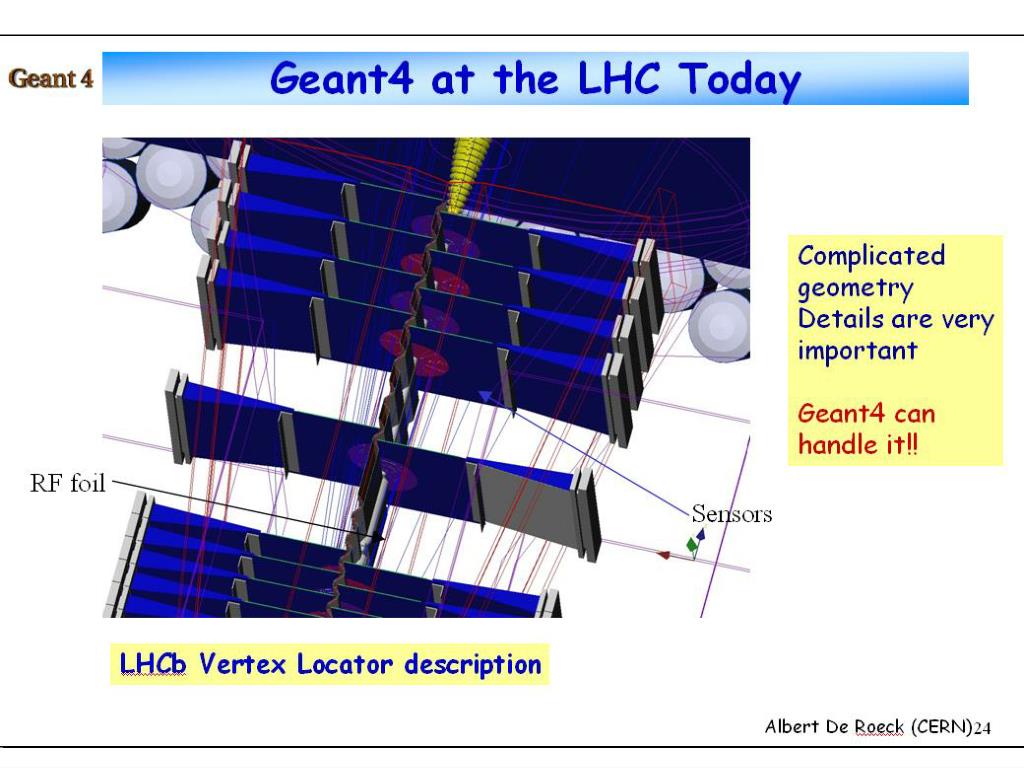 Geant 4

Geant4 at the LHC Today

Complicated geometry
Details are very important

Geant4 can handle it!!

RF foil

Sensors

LHCb Vertex Locator description

Albert De Roeck (CERN) 24